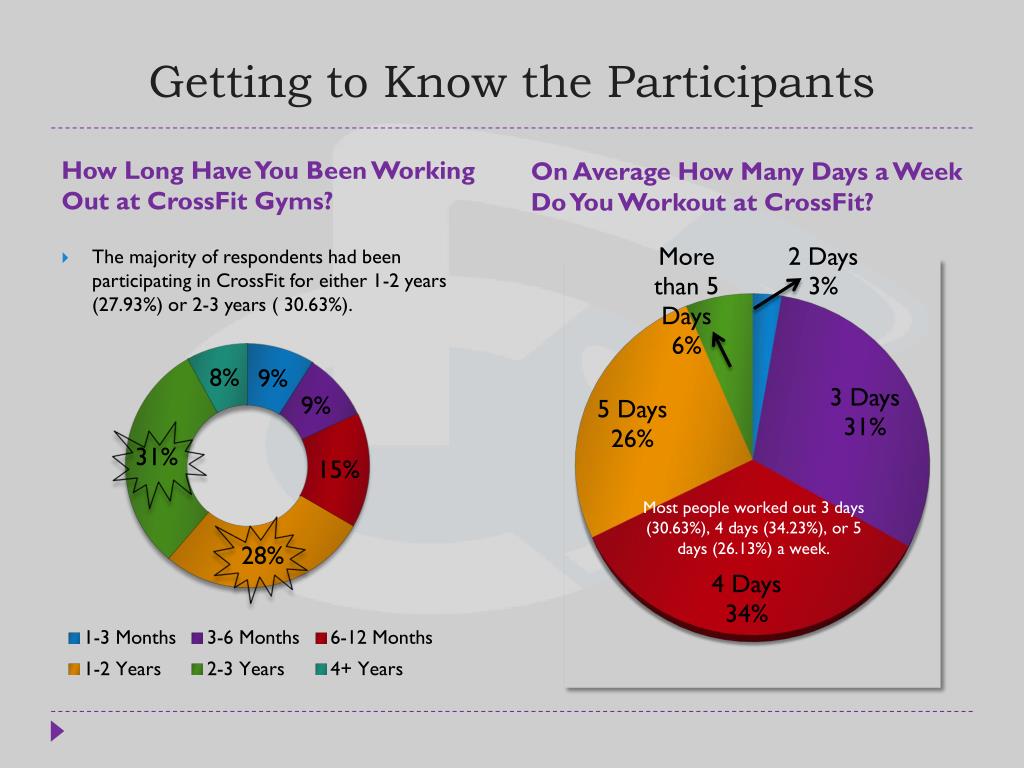 Getting to Know the Participants

How Long Have You Been Working Out at CrossFit Gyms?

The majority of respondents had been participating in CrossFit for either 1-2 years (27.93%) or 2-3 years ( 30.63%).

8% 9% 9% 15% 28% 31%

1-3 Months 3-6 Months 6-12 Months
1-2 Years 2-3 Years 4+ Years

On Average How Many Days a Week Do You Workout at CrossFit?

More than 5 Days 6%

2 Days 3%

3 Days 31%

5 Days 26%

Most people worked out 3 days (30.63%), 4 days (34.23%), or 5 days (26.13%) a week.

4 Days 34%